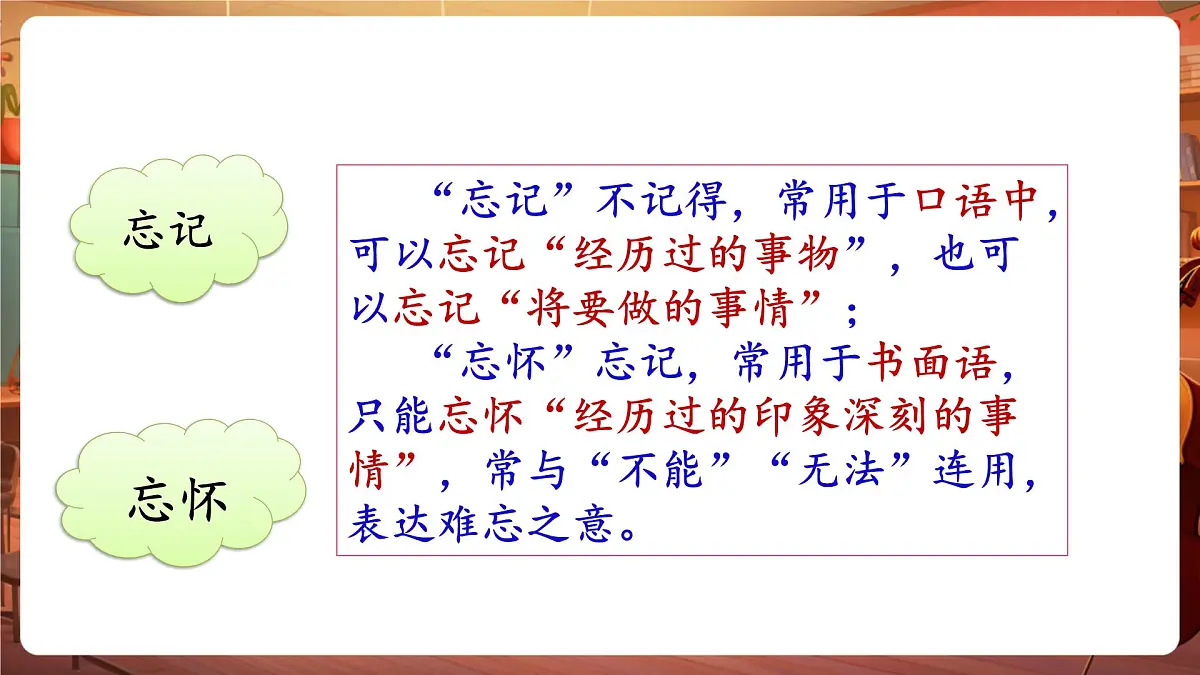 忘记

忘怀

“忘记”不记得，常用于口语中，可以忘记“经历过的事物”，也可以忘记“将要做的事情”；

“忘怀”忘记，常用于书面语，只能忘怀“经历过的印象深刻的事情”，常与“不能”“无法”连用，表达难忘之意。